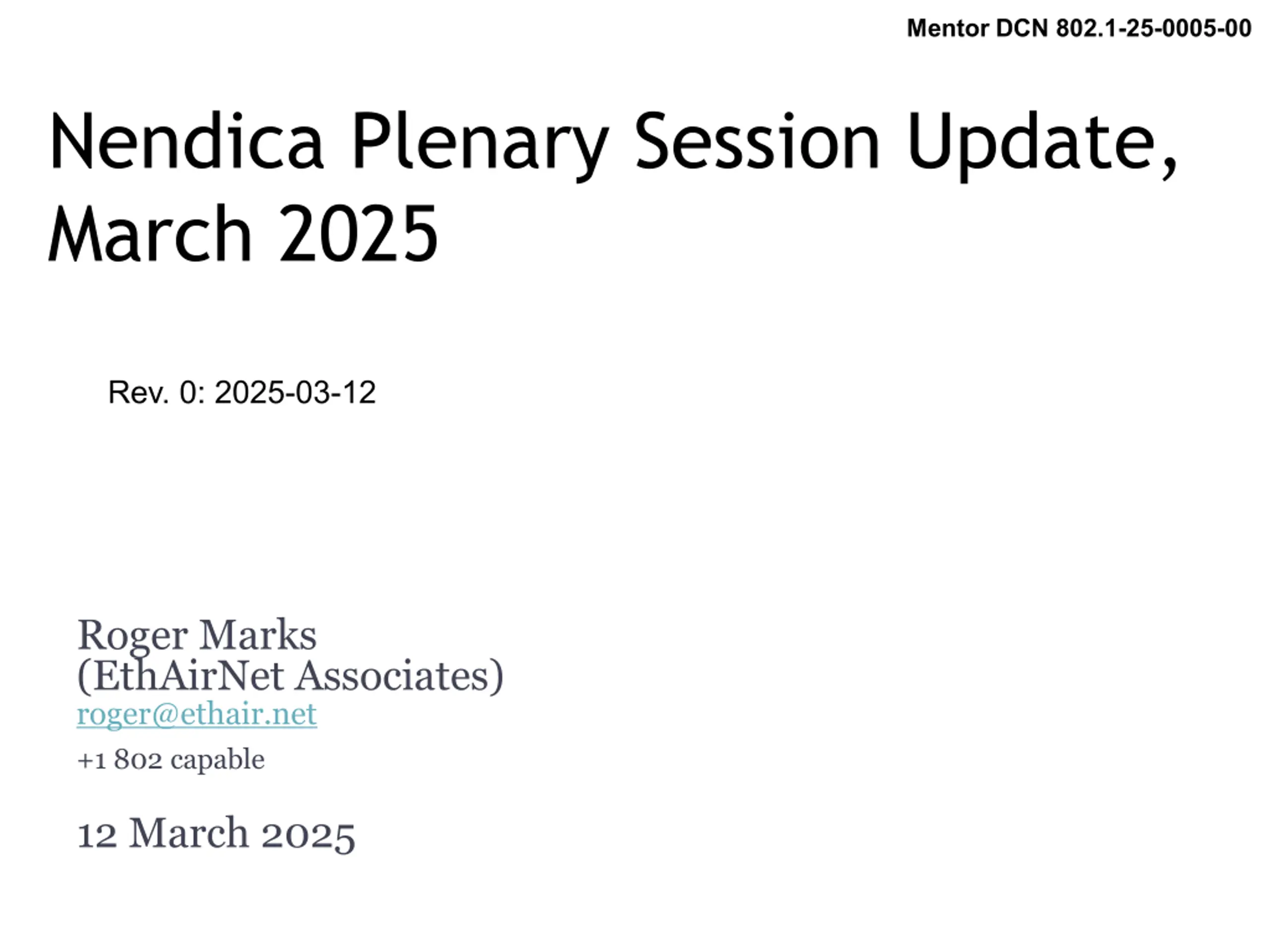 Mentor DCN 802.1-25-0005-00

Nendica Plenary Session Update, March 2025

Rev. 0: 2025-03-12

Roger Marks
(EthAirNet Associates)
roger@ethair.net
+1 802 capable

12 March 2025